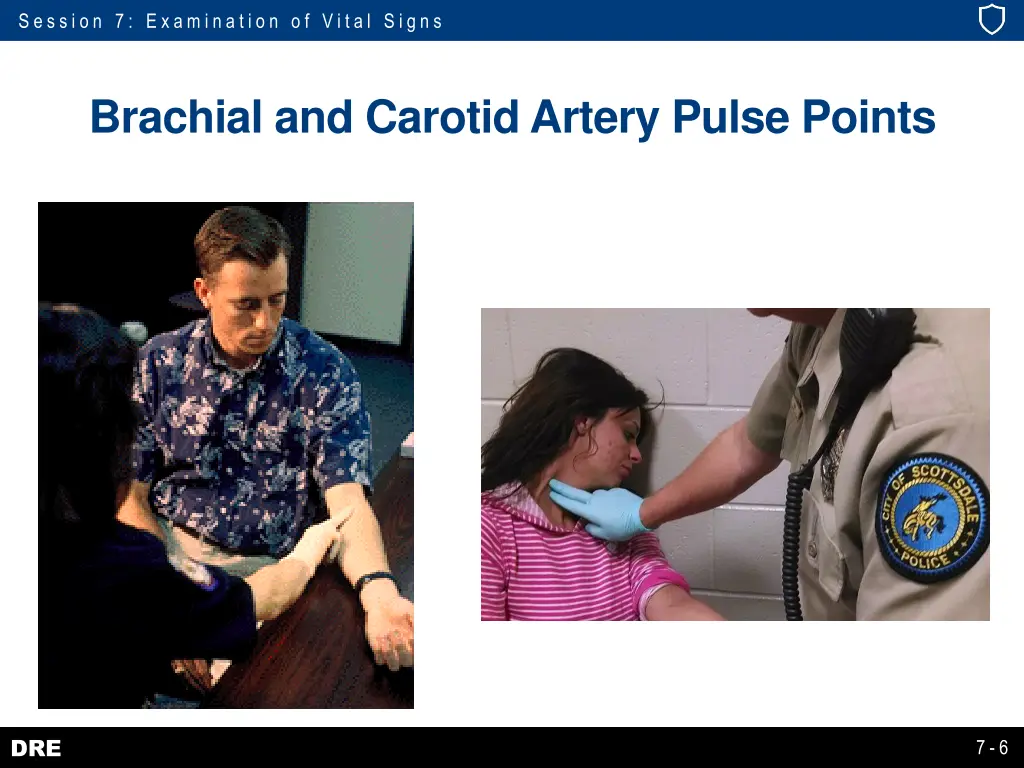 Session 7: Examination of Vital Signs

Brachial and Carotid Artery Pulse Points

CITY OF SCOTTSDALE POLICE

DRE

7-6